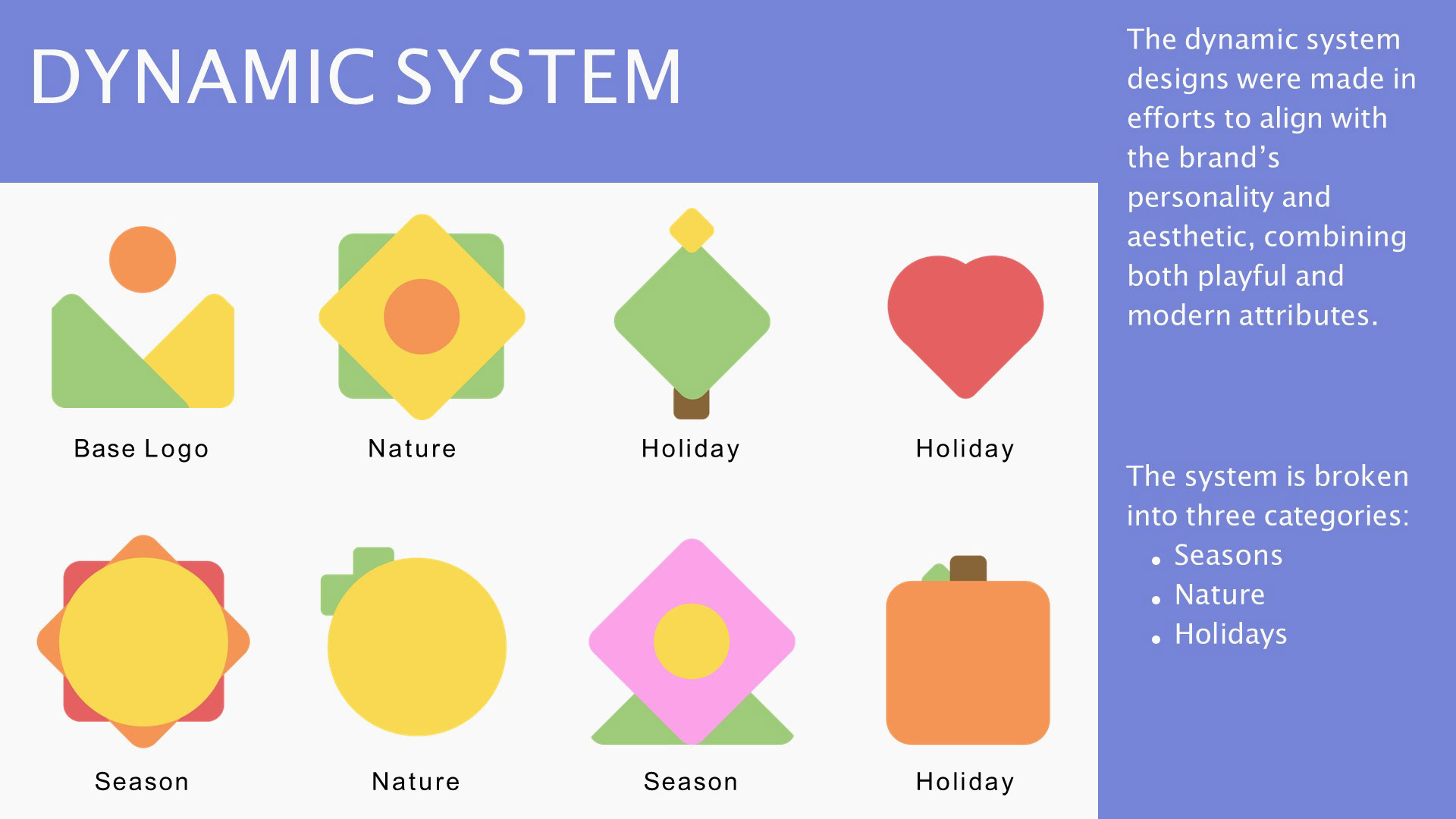 DYNAMIC SYSTEM

Base Logo

Nature

Holiday

Holiday

Season

Nature

Season

Holiday

The dynamic system designs were made in efforts to align with the brand's personality and aesthetic, combining both playful and modern attributes.

The system is broken into three categories:
- Seasons
- Nature
- Holidays